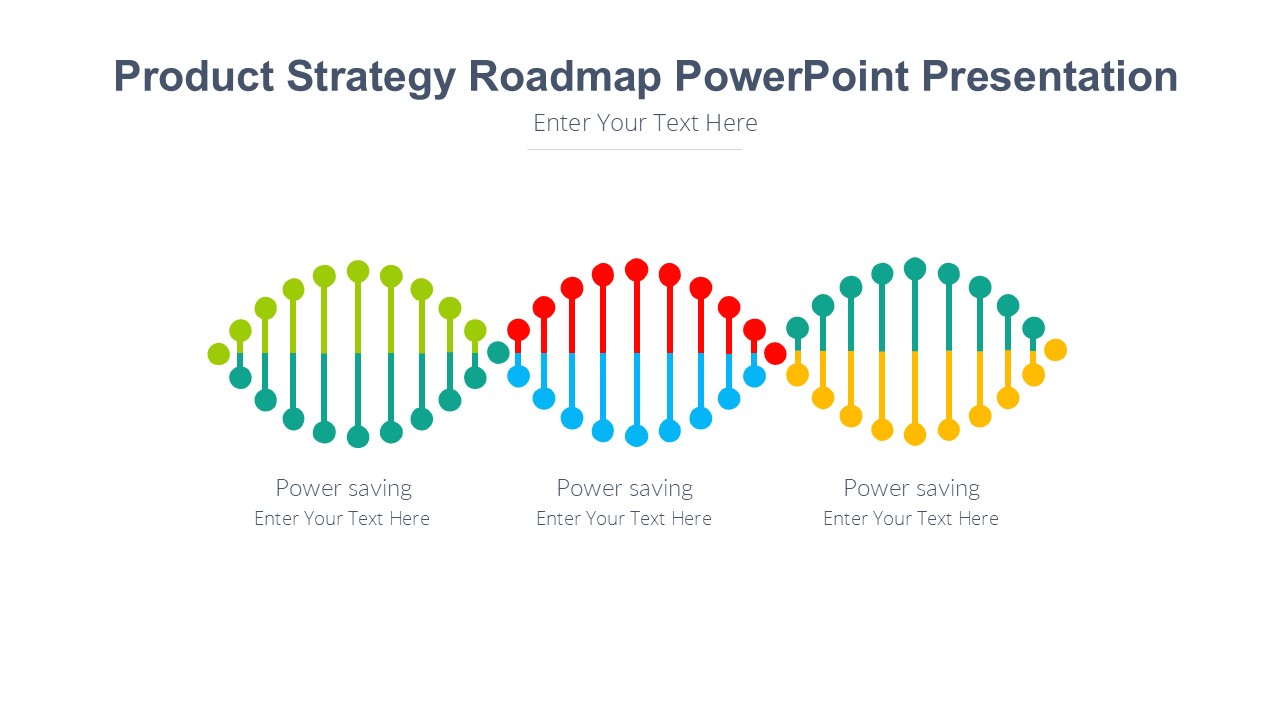 Product Strategy Roadmap PowerPoint Presentation

Enter Your Text Here

Power saving
Enter Your Text Here

Power saving
Enter Your Text Here

Power saving
Enter Your Text Here